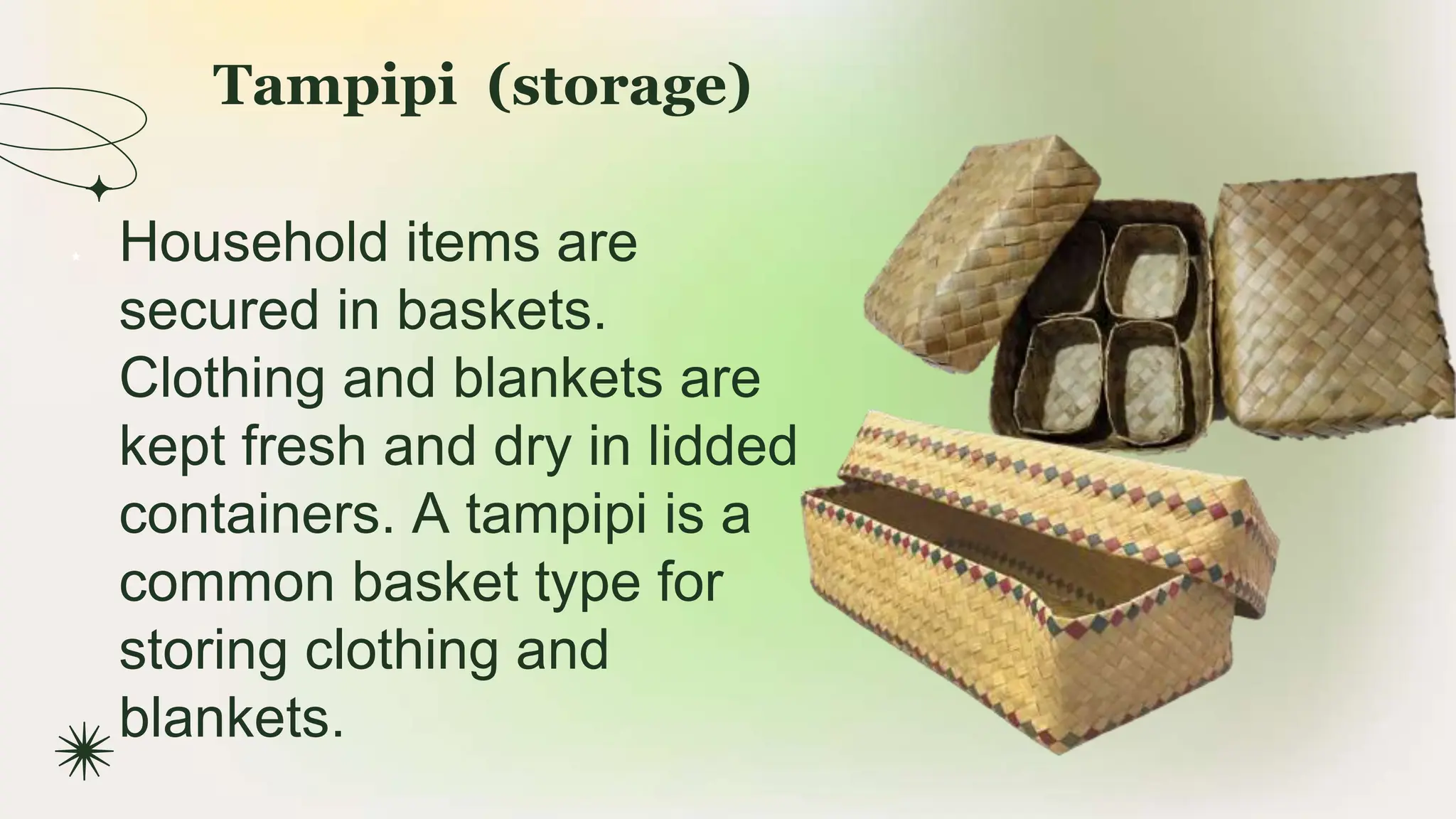 Tampipi (storage)

Household items are secured in baskets. Clothing and blankets are kept fresh and dry in lidded containers. A tampipi is a common basket type for storing clothing and blankets.